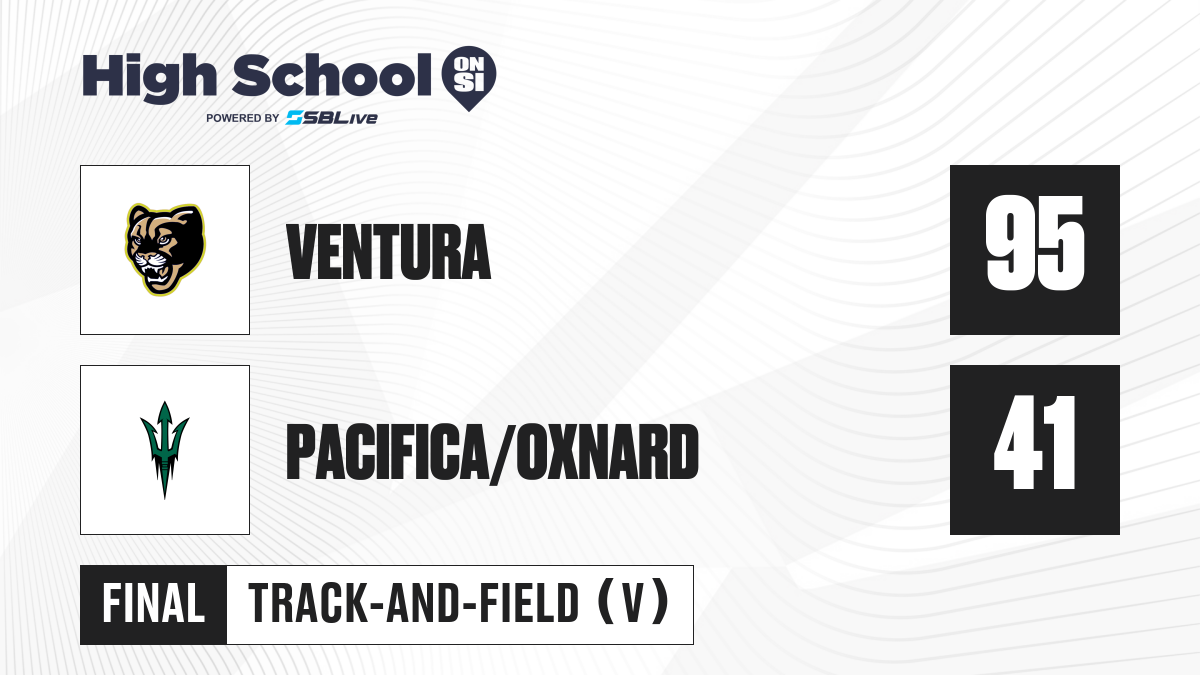 High School ON SI
POWERED BY SBLive

VENTURA
95

PACIFICA/OXNARD
41

FINAL
TRACK-AND-FIELD (V)